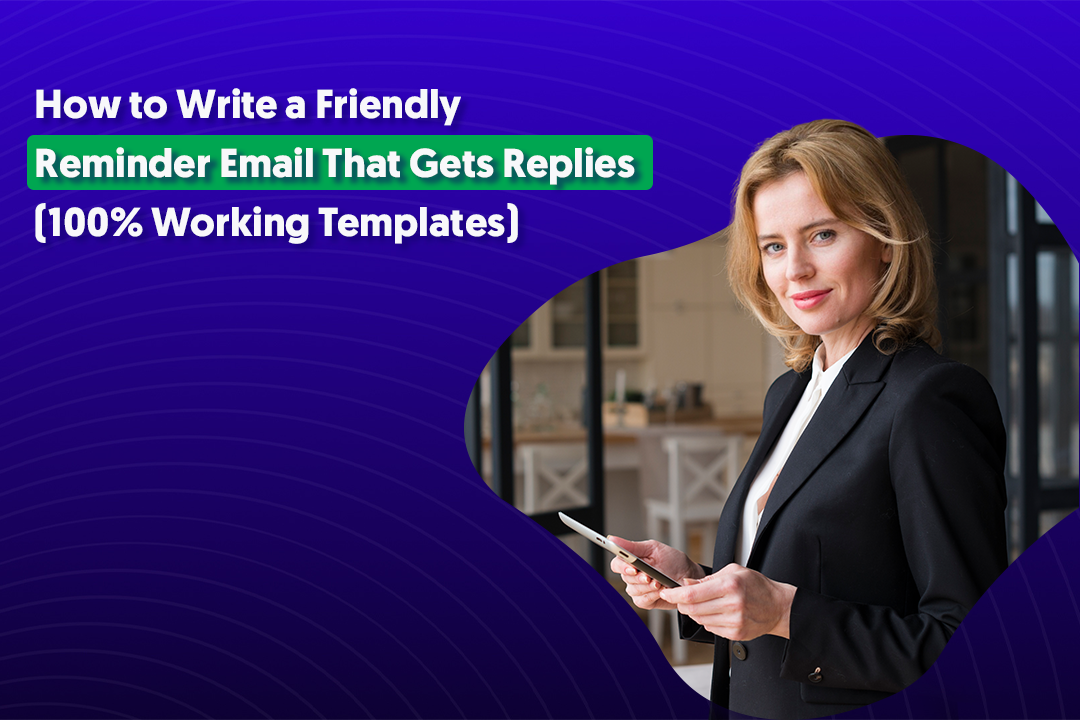 How to Write a Friendly Reminder Email That Gets Replies (100% Working Templates)